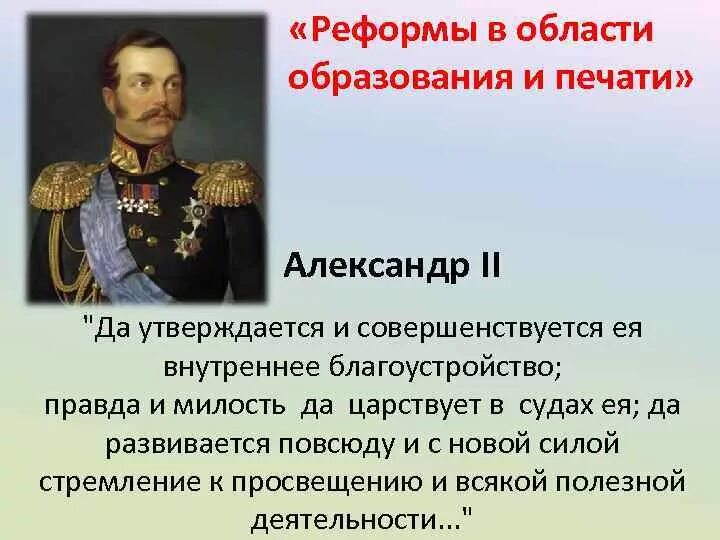 «Реформы в области образования и печати»

Александр II

"Да утверждается и совершенствуется ея внутреннее благоустройство;
правда и милость да царствует в судах ея; да развивается повсюду и с новой силой стремление к просвещению и всякой полезной деятельности..."